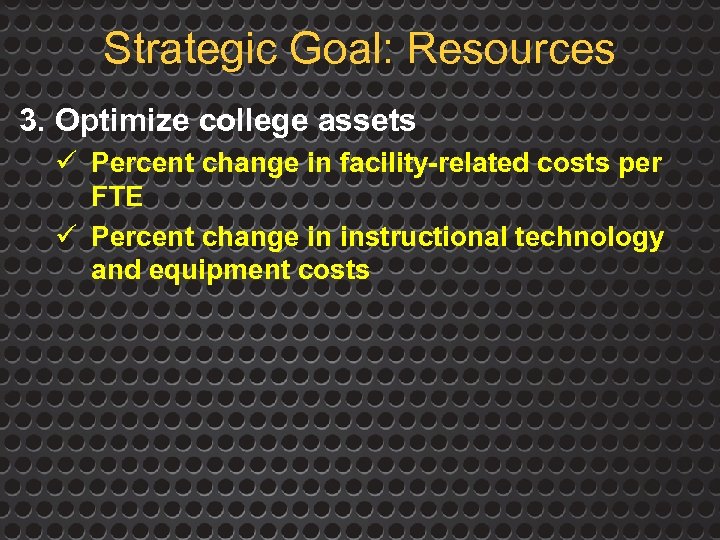 Strategic Goal: Resources

3. Optimize college assets

✓ Percent change in facility-related costs per FTE

✓ Percent change in instructional technology and equipment costs